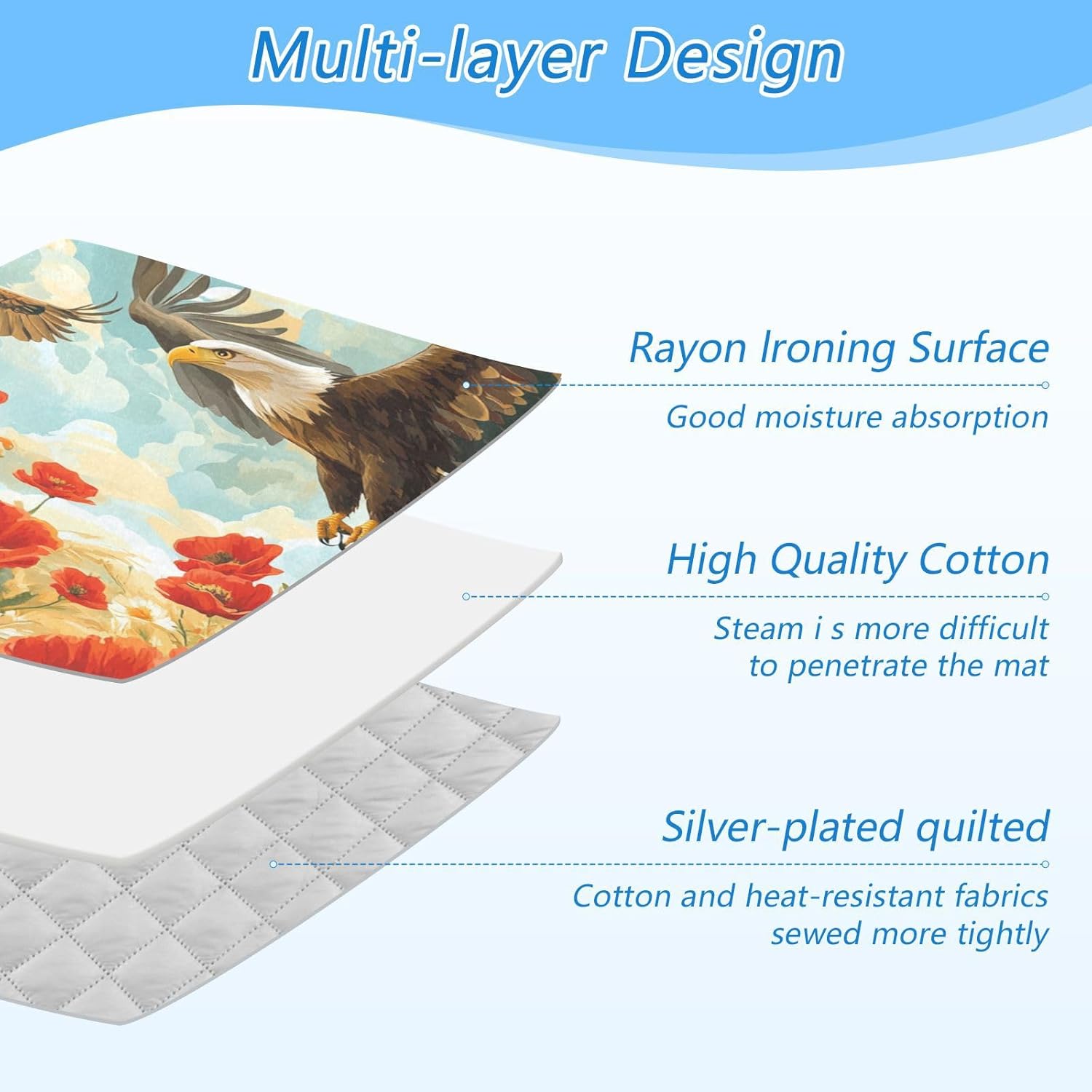 Multi-layer Design

Rayon Ironing Surface

Good moisture absorption

High Quality Cotton

Steam i s more difficult to penetrate the mat

Silver-plated quilted

Cotton and heat-resistant fabrics sewed more tightly